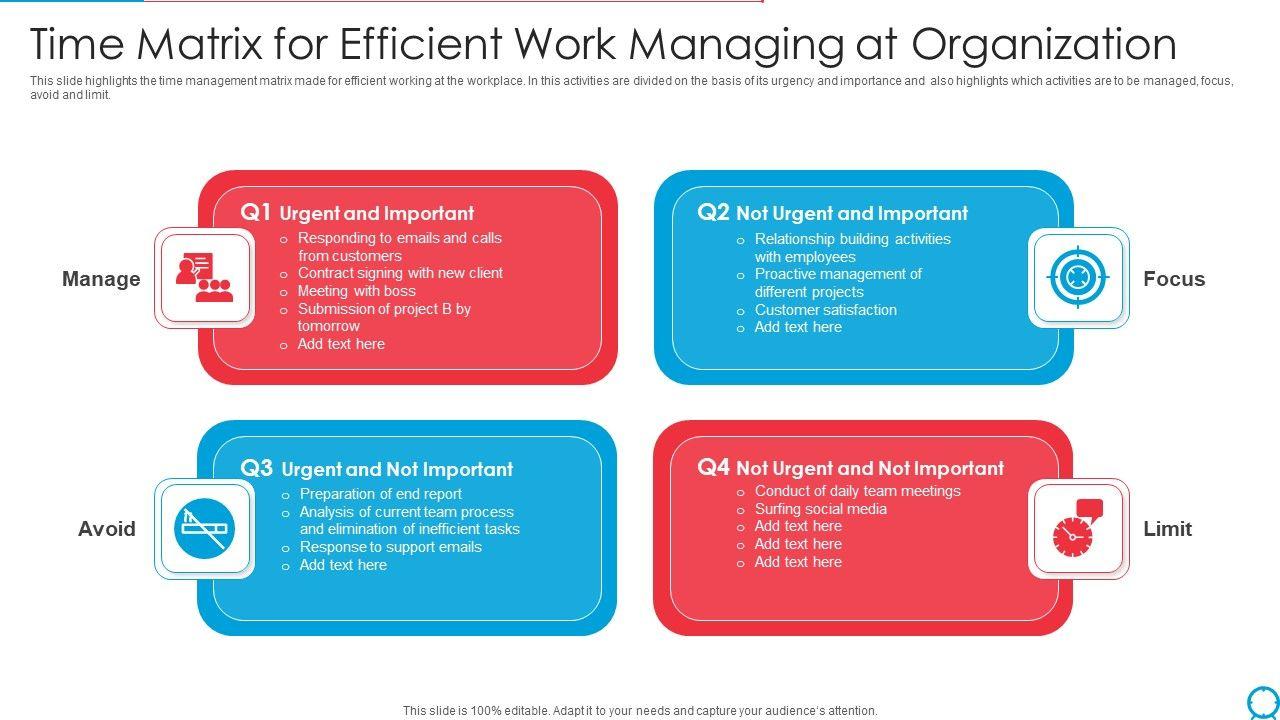 Time Matrix for Efficient Work Managing at Organization

This slide highlights the time management matrix made for efficient working at the workplace. In this activities are divided on the basis of its urgency and importance and also highlights which activities are to be managed, focus, avoid and limit.

Manage

Q1 Urgent and Important
o Responding to emails and calls from customers
o Contract signing with new client
o Meeting with boss
o Submission of project B by tomorrow
o Add text here

Q2 Not Urgent and Important
o Relationship building activities with employees
o Proactive management of different projects
o Customer satisfaction
o Add text here

Focus

Avoid

Q3 Urgent and Not Important
o Preparation of end report
o Analysis of current team process and elimination of inefficient tasks
o Response to support emails
o Add text here

Q4 Not Urgent and Not Important
o Conduct of daily team meetings
o Surfing social media
o Add text here
o Add text here
o Add text here

Limit

This slide is 100% editable. Adapt it to your needs and capture your audience's attention.